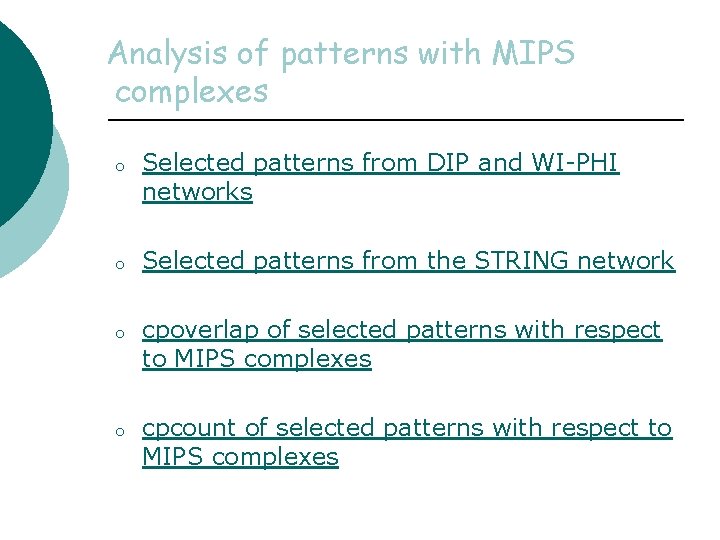 Analysis of patterns with MIPS complexes

o Selected patterns from DIP and WI-PHI networks

o Selected patterns from the STRING network

o cpoverlap of selected patterns with respect to MIPS complexes

o cpcount of selected patterns with respect to MIPS complexes